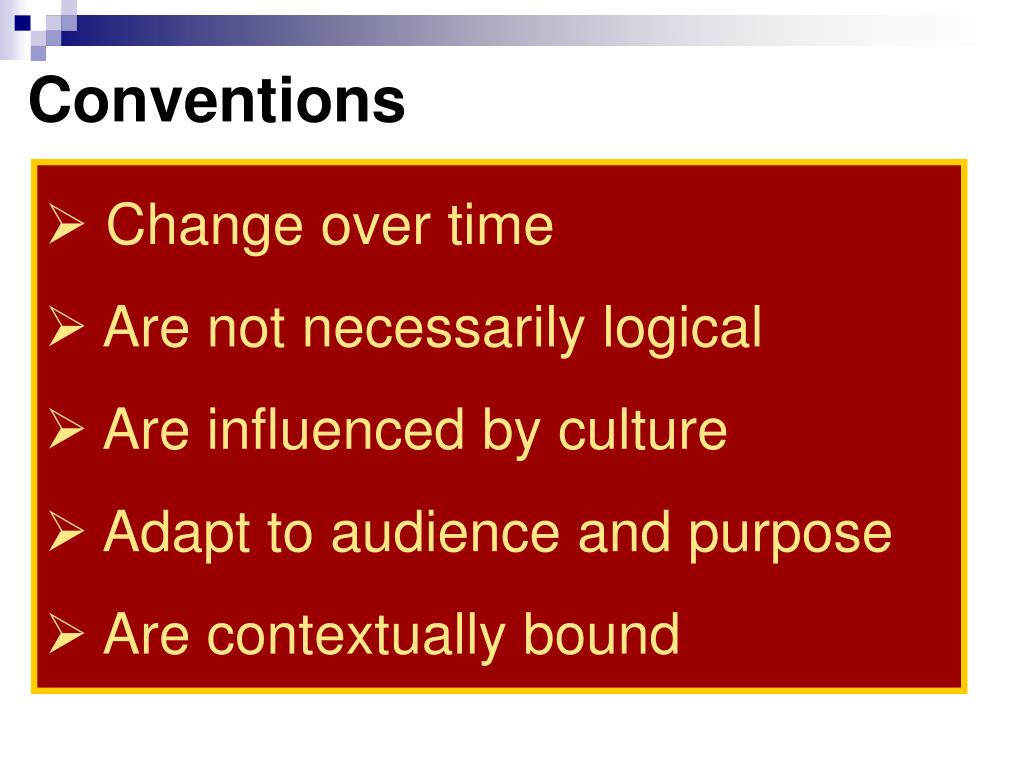 Conventions

➢ Change over time
➢ Are not necessarily logical
➢ Are influenced by culture
➢ Adapt to audience and purpose
➢ Are contextually bound